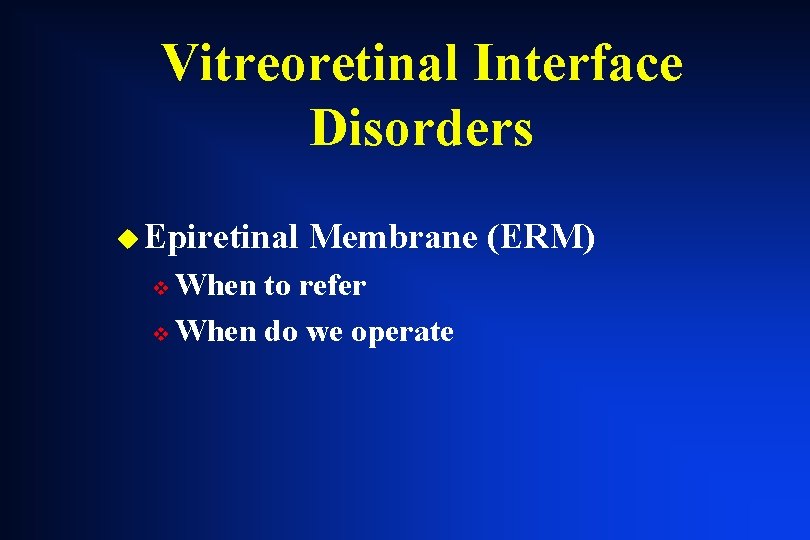 Vitreoretinal Interface Disorders

• Epiretinal Membrane (ERM)
• When to refer
• When do we operate